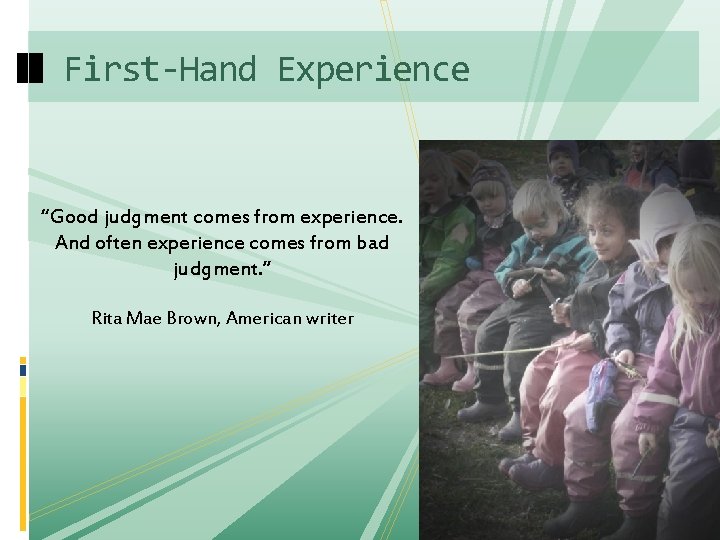 First-Hand Experience

“Good judgment comes from experience. And often experience comes from bad judgment.”

Rita Mae Brown, American writer